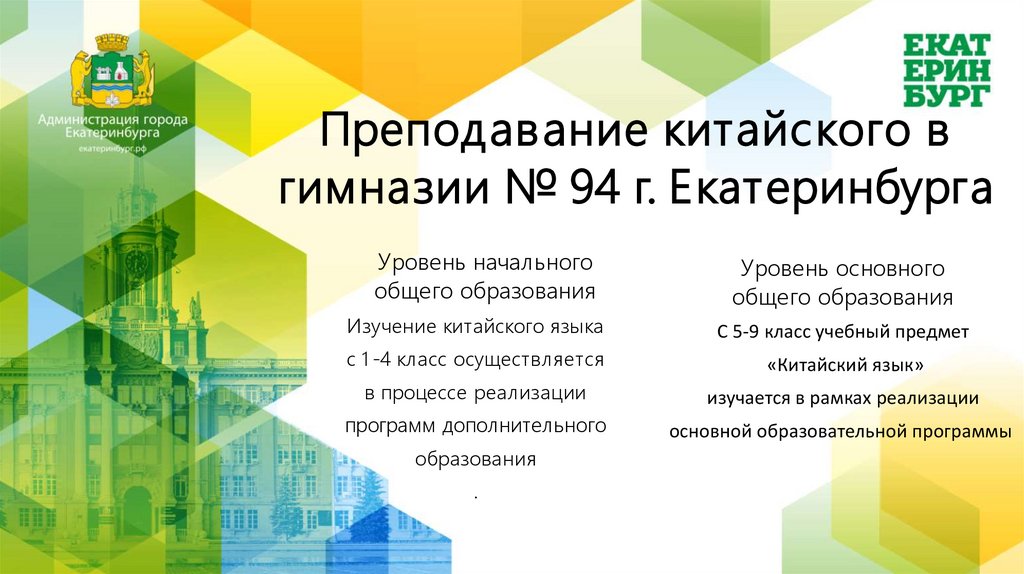 Администрация города Екатеринбурга
екатеринбург.рф

ЕКАТ
ЕРИН
БУРГ

Преподавание китайского в гимназии № 94 г. Екатеринбурга

Уровень начального общего образования

Изучение китайского языка с 1-4 класс осуществляется в процессе реализации программ дополнительного образования
.

Уровень основного общего образования

С 5-9 класс учебный предмет «Китайский язык» изучается в рамках реализации основной образовательной программы